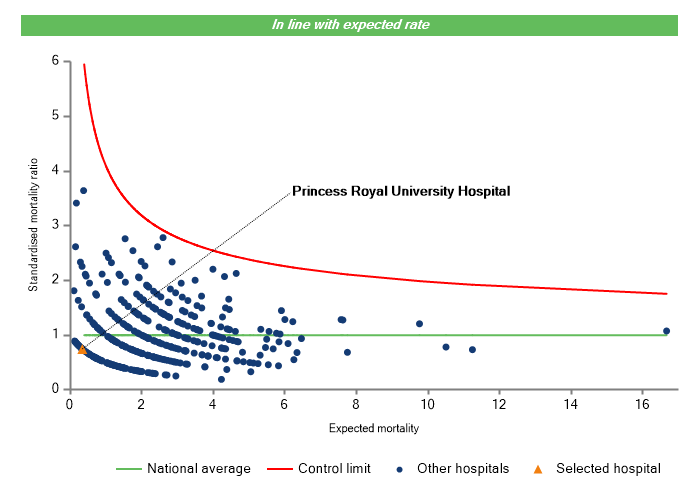 In line with expected rate

Standardised mortality ratio

6
5
4
3
2
1
0

Princess Royal University Hospital

0
2
4
6
8
10
12
14
16

Expected mortality

National average
Control limit
Other hospitals
Selected hospital